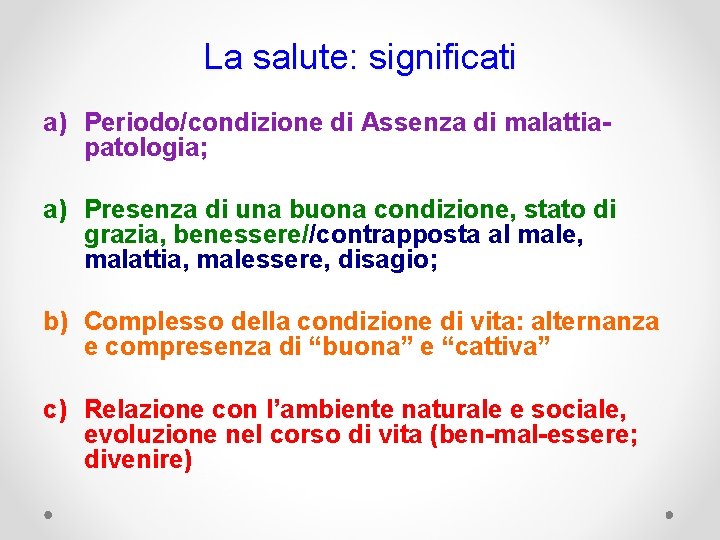 La salute: significati

a) Periodo/condizione di Assenza di malattia-patologia;

a) Presenza di una buona condizione, stato di grazia, benessere//contrapposta al male, malattia, malessere, disagio;

b) Complesso della condizione di vita: alternanza e compresenza di “buona” e “cattiva”

c) Relazione con l’ambiente naturale e sociale, evoluzione nel corso di vita (ben-mal-essere; divenire)